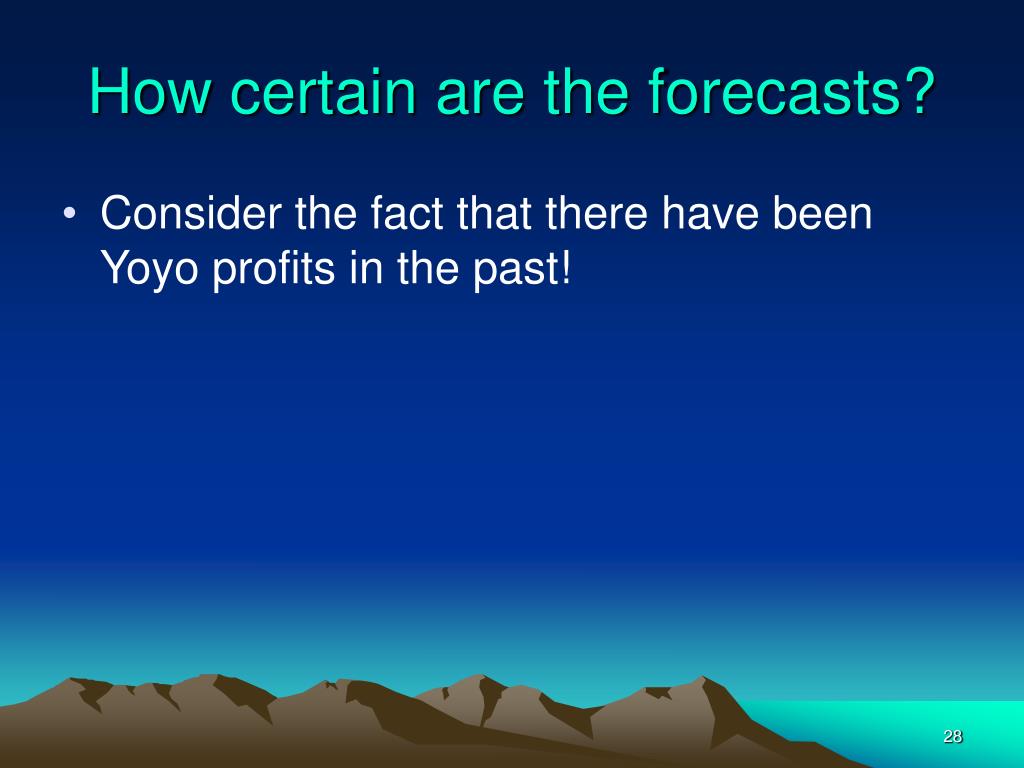 How certain are the forecasts?

• Consider the fact that there have been Yoyo profits in the past!

28